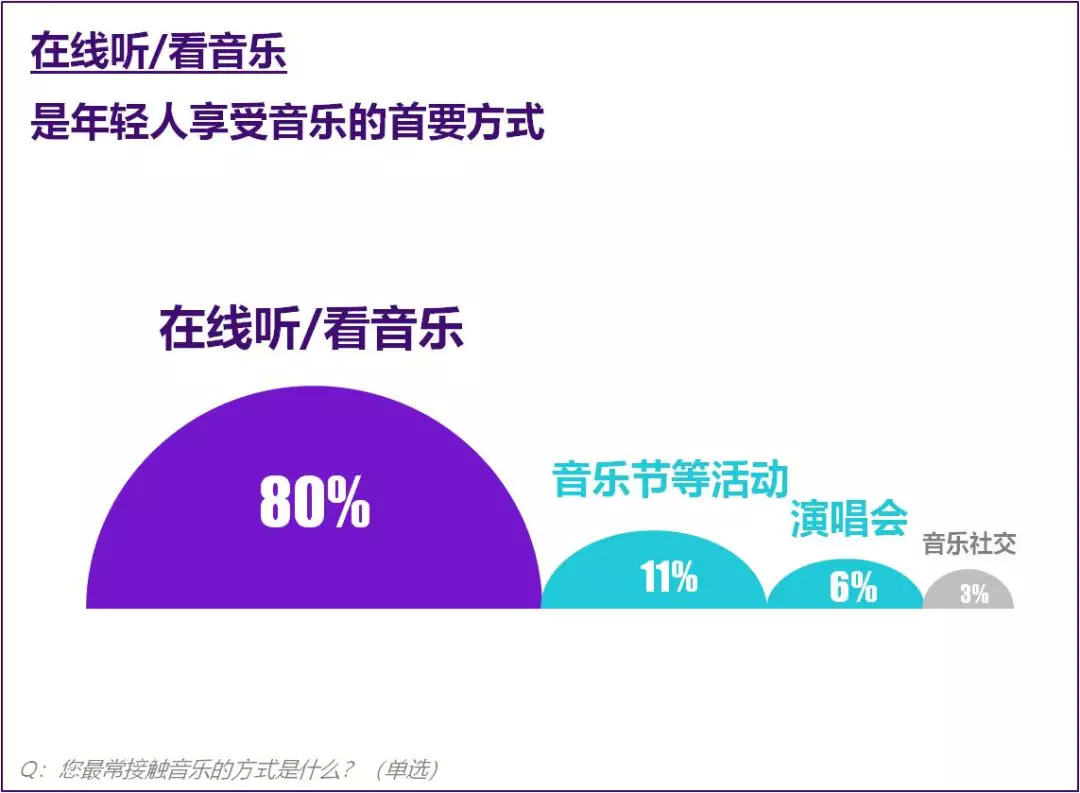 在线听/看音乐
是年轻人享受音乐的首要方式

在线听/看音乐
80%

音乐节等活动
11%

演唱会
6%

音乐社交
3%

Q：您最常接触音乐的方式是什么？（单选）